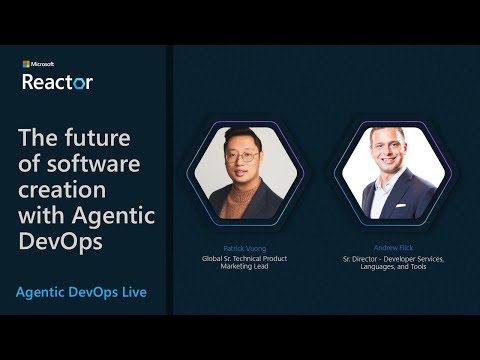 Microsoft
Reactor

The future of software creation with Agentic DevOps

Agentic DevOps Live

Patrick Vuong
Global Sr. Technical Product Marketing Lead

Andrew Flick
Sr. Director - Developer Services, Languages, and Tools